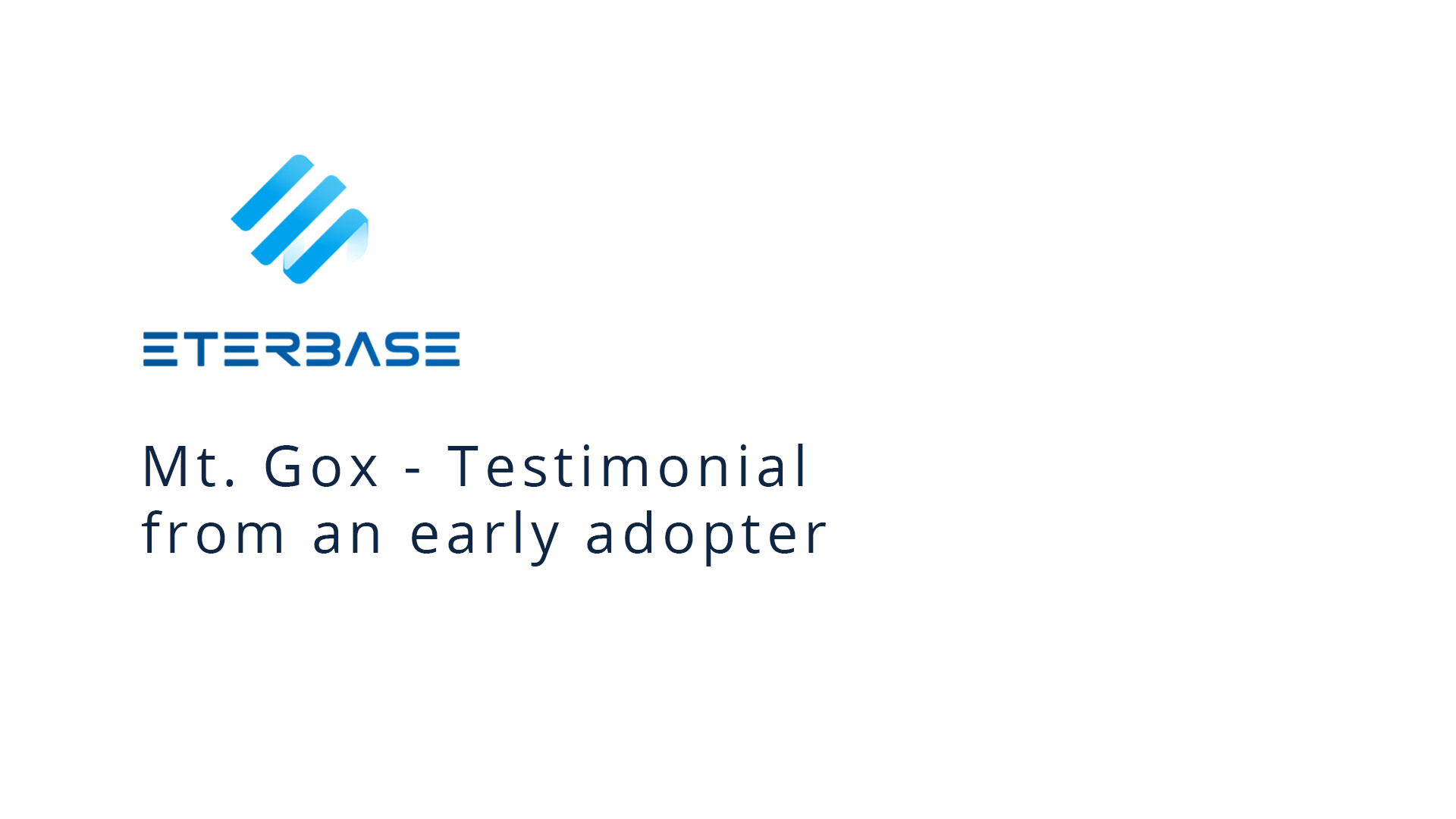 ETERBASE

Mt. Gox - Testimonial from an early adopter